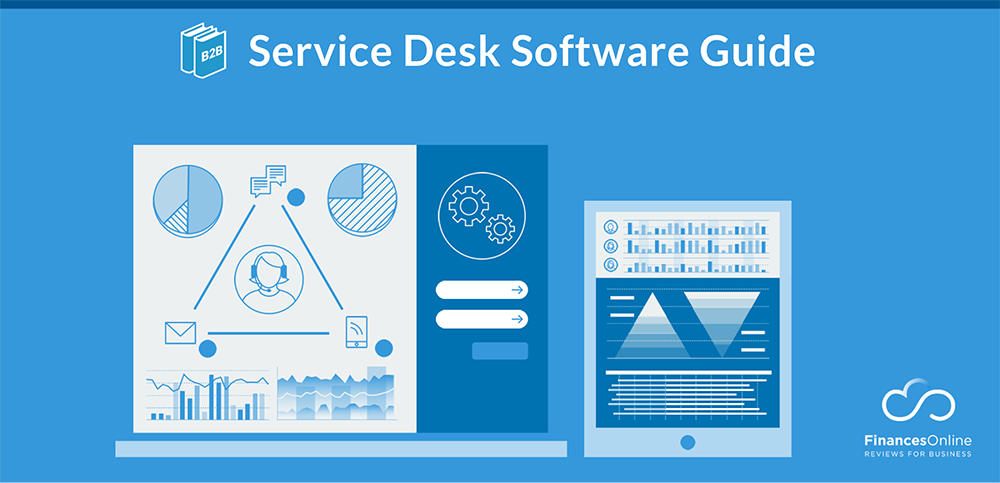 B2B Service Desk Software Guide

FinancesOnline
REVIEWS FOR BUSINESS